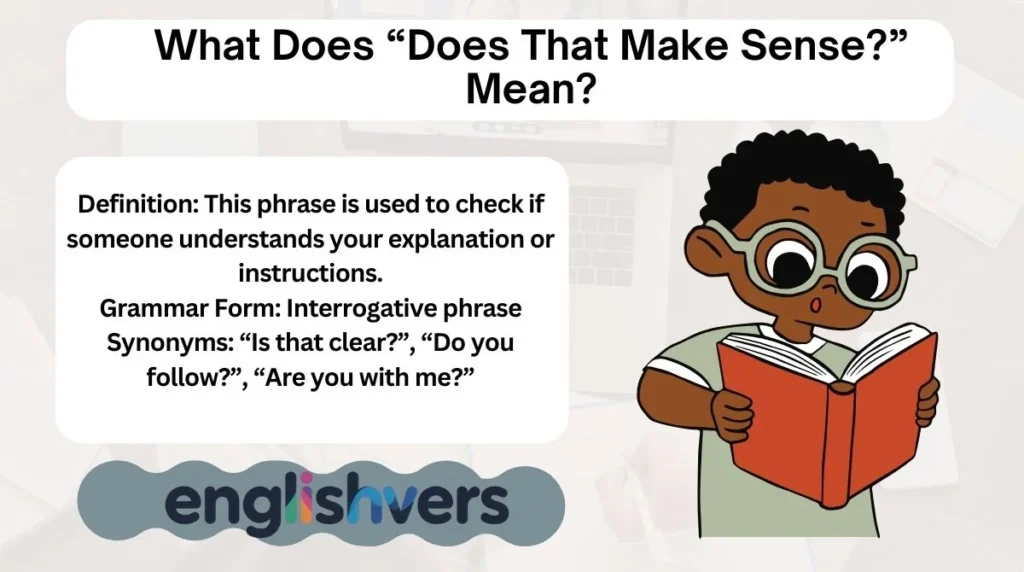 What Does “Does That Make Sense?” Mean?

Definition: This phrase is used to check if someone understands your explanation or instructions.
Grammar Form: Interrogative phrase
Synonyms: “Is that clear?”, “Do you follow?”, “Are you with me?”

englishvers